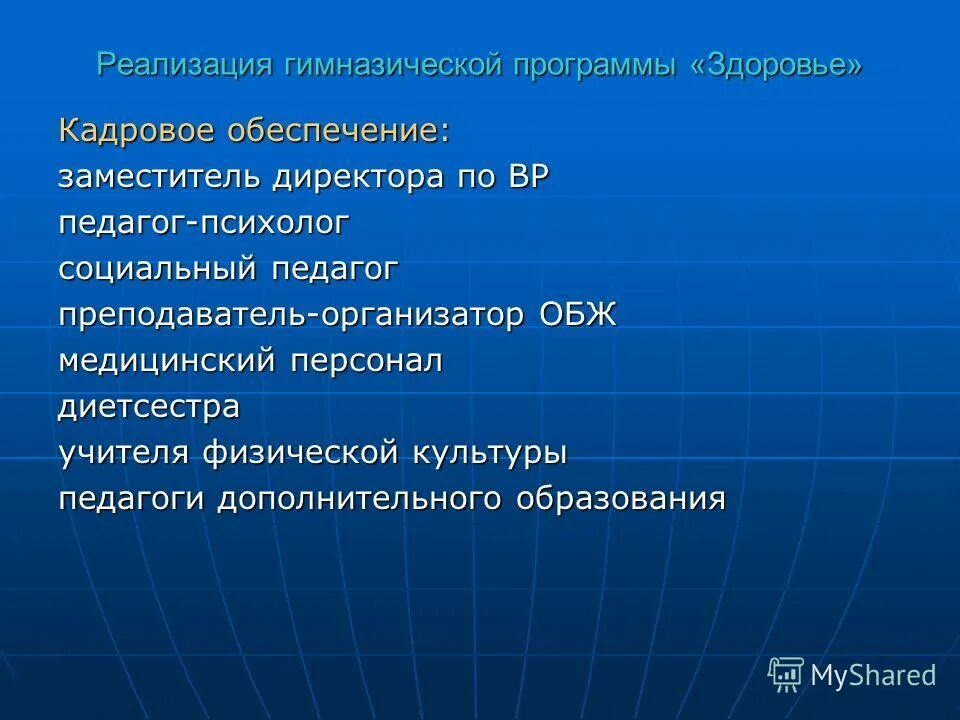 Реализация гимназической программы «Здоровье»

Кадровое обеспечение:
заместитель директора по ВР
педагог-психолог
социальный педагог
преподаватель-организатор ОБЖ
медицинский персонал
диетсестра
учителя физической культуры
педагоги дополнительного образования

MyShared